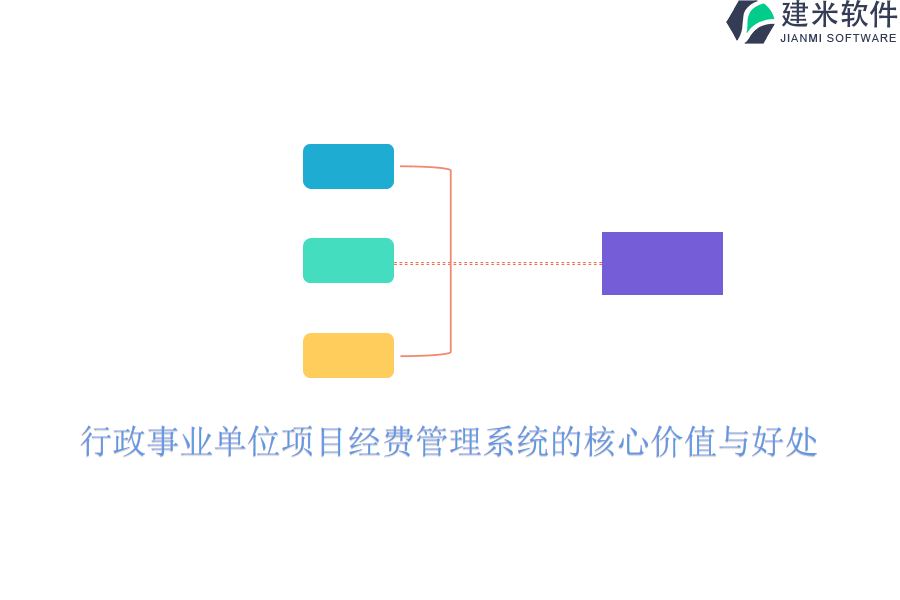 建米软件
JIANMI SOFTWARE

行政事业单位项目经费管理系统的核心价值与好处